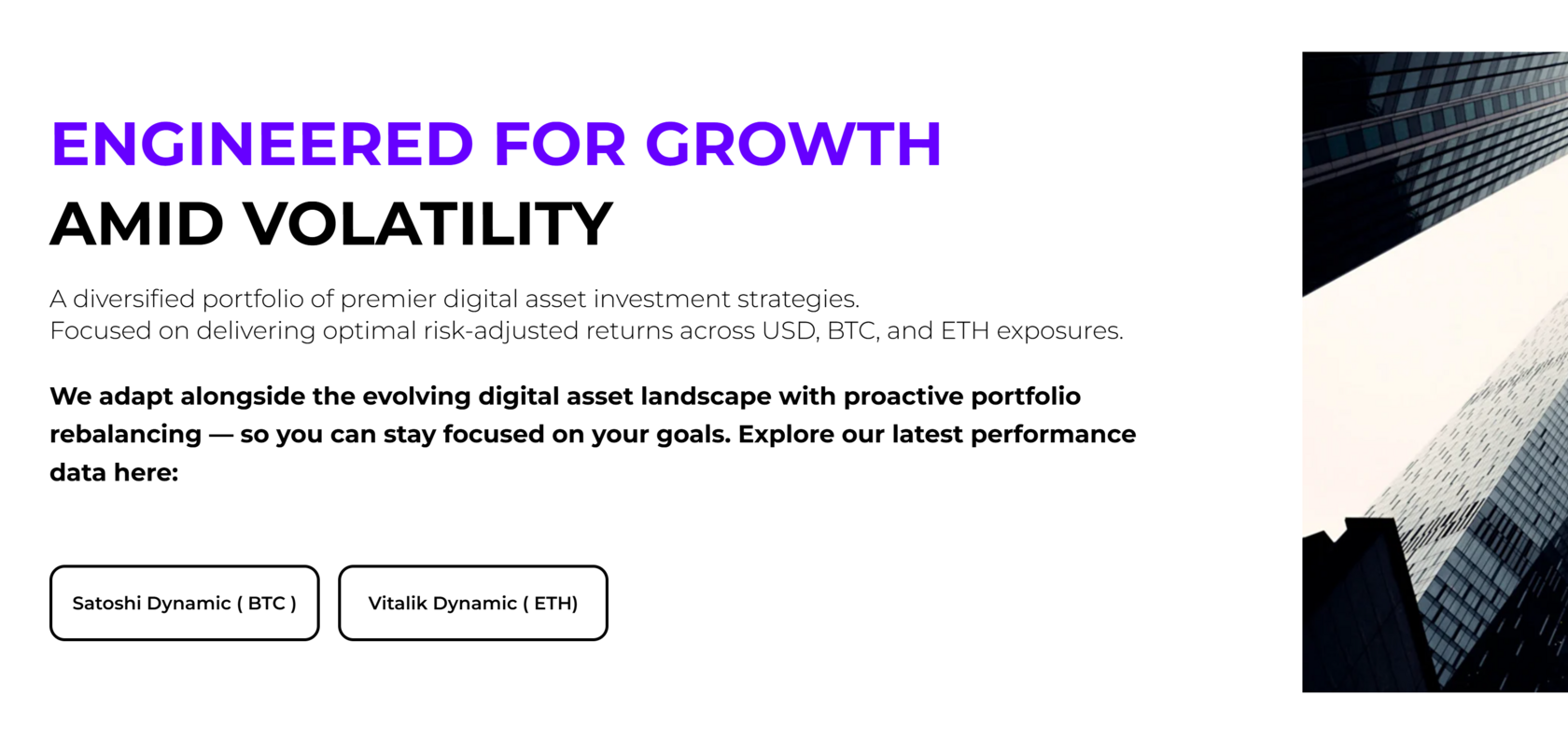 ENGINEERED FOR GROWTH
AMID VOLATILITY

A diversified portfolio of premier digital asset investment strategies.
Focused on delivering optimal risk-adjusted returns across USD, BTC, and ETH exposures.

We adapt alongside the evolving digital asset landscape with proactive portfolio rebalancing — so you can stay focused on your goals. Explore our latest performance data here:

Satoshi Dynamic ( BTC )

Vitalik Dynamic ( ETH)